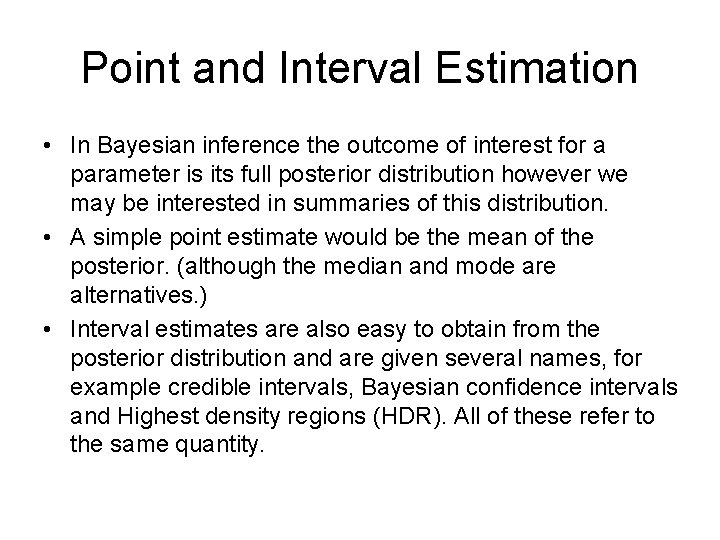 Point and Interval Estimation

• In Bayesian inference the outcome of interest for a parameter is its full posterior distribution however we may be interested in summaries of this distribution.

• A simple point estimate would be the mean of the posterior. (although the median and mode are alternatives.)

• Interval estimates are also easy to obtain from the posterior distribution and are given several names, for example credible intervals, Bayesian confidence intervals and Highest density regions (HDR). All of these refer to the same quantity.